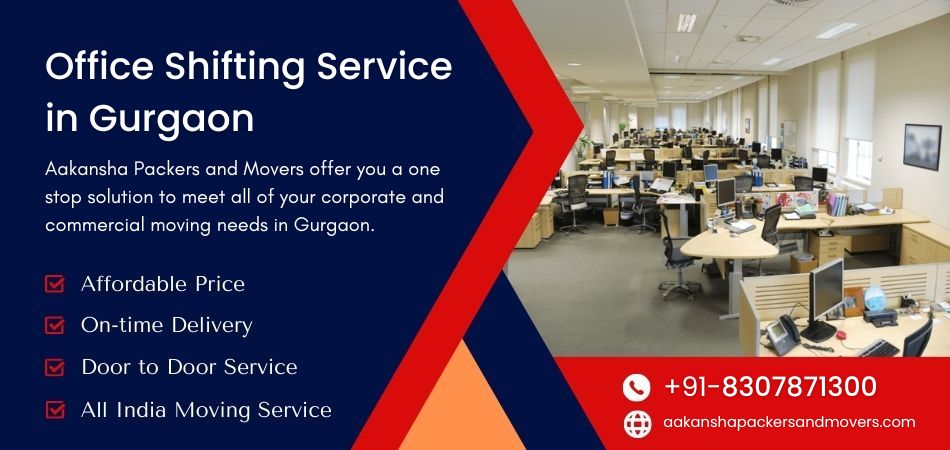 Office Shifting Service in Gurgaon

Aakansha Packers and Movers offer you a one stop solution to meet all of your corporate and commercial moving needs in Gurgaon.

Affordable Price

On-time Delivery

Door to Door Service

All India Moving Service

+91-8307871300

aakanshapackersandmovers.com